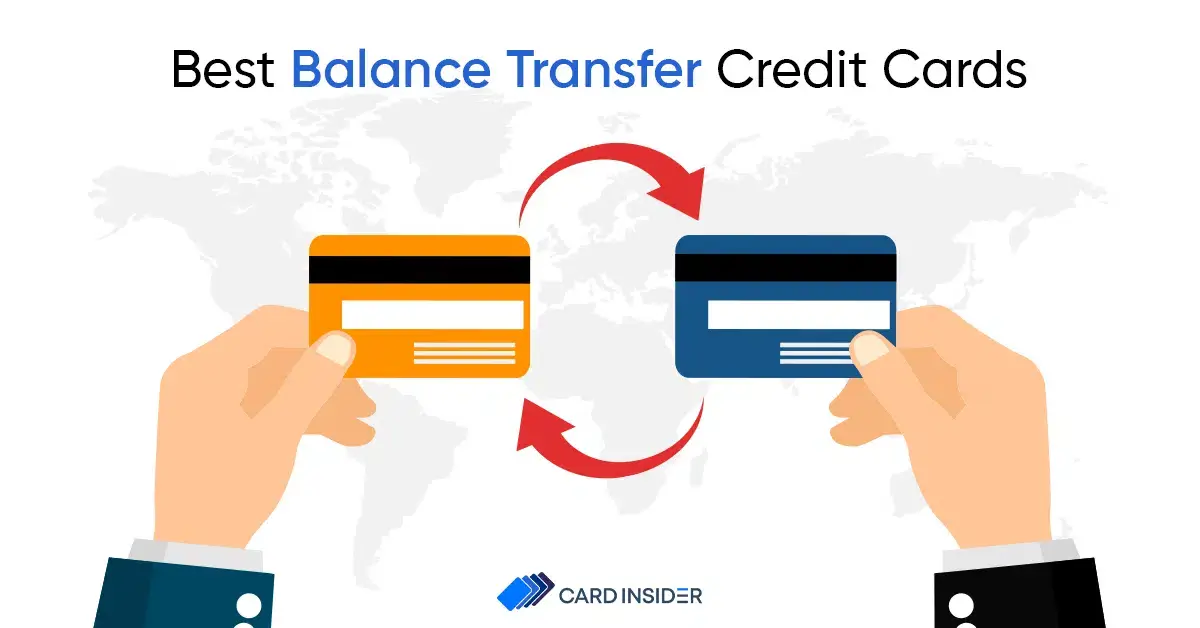 Best Balance Transfer Credit Cards

CARD INSIDER